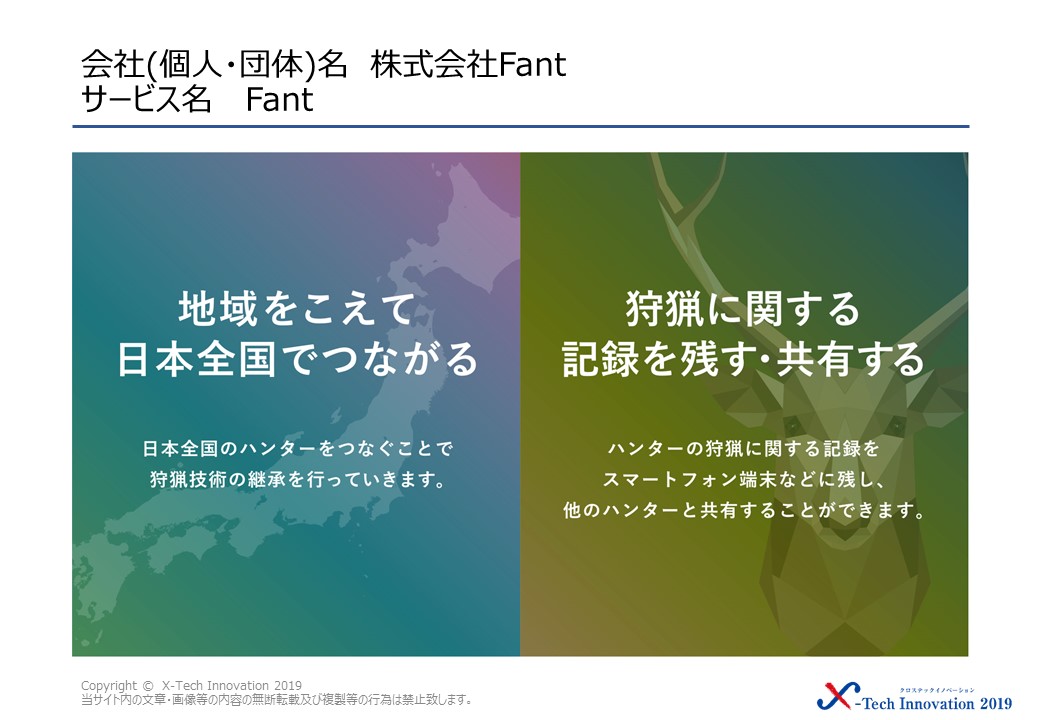 会社(個人・団体)名　株式会社Fant
サービス名　Fant

地域をこえて
日本全国でつながる

日本全国のハンターをつなぐことで
狩猟技術の継承を行っていきます。

狩猟に関する
記録を残す・共有する

ハンターの狩猟に関する記録を
スマートフォン端末などに残し、
他のハンターと共有することができます。

Copyright © X-Tech Innovation 2019
当サイト内の文章・画像等の内容の無断転載及び複製等の行為は禁止致します。

クロステックイノベーション
X-Tech Innovation 2019